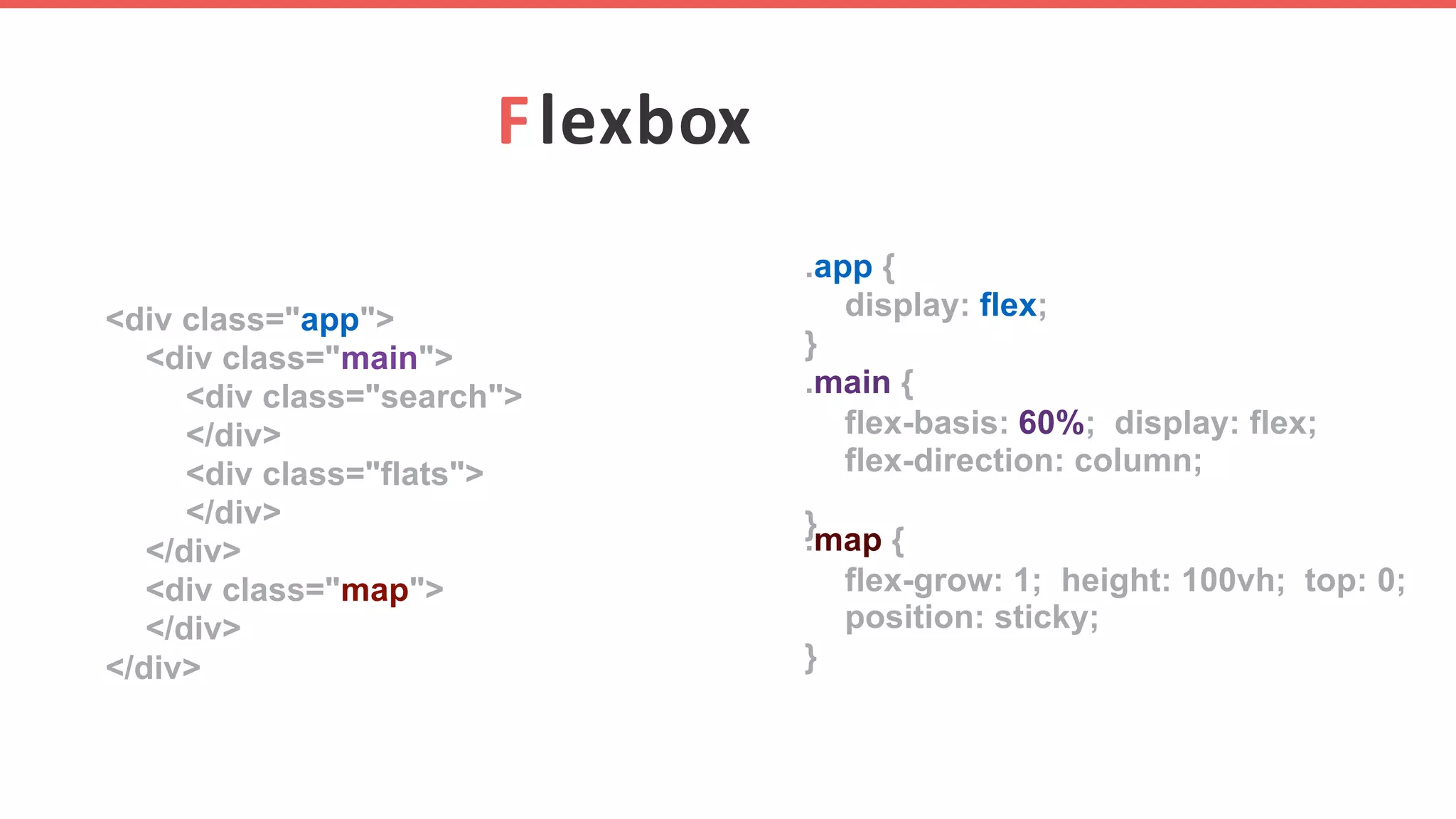 Flexbox

<div class="app">
<div class="main">
<div class="search">
</div>
<div class="flats">
</div>
</div>
<div class="map">
</div>
</div>

.app {
display: flex;
}
.main {
flex-basis: 60%; display: flex;
flex-direction: column;
}
.map {
flex-grow: 1; height: 100vh; top: 0;
position: sticky;
}